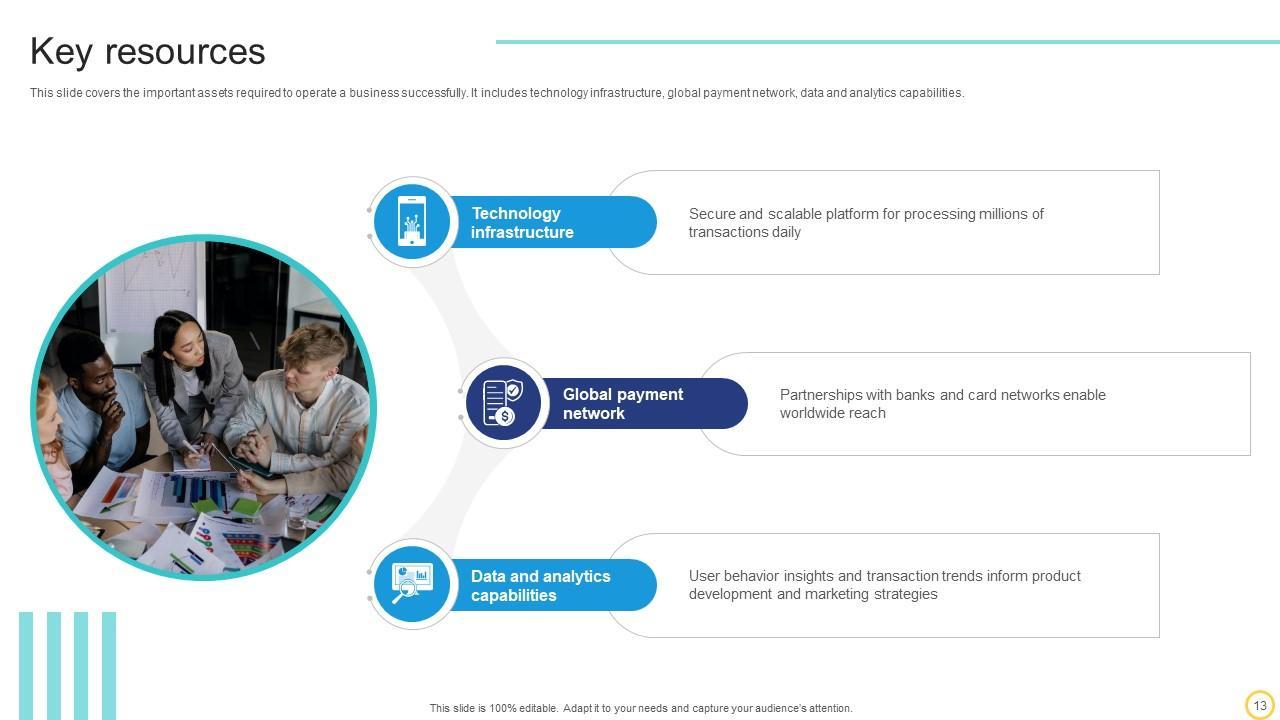 Key resources

This slide covers the important assets required to operate a business successfully. It includes technology infrastructure, global payment network, data and analytics capabilities.

Technology infrastructure

Secure and scalable platform for processing millions of transactions daily

Global payment network

Partnerships with banks and card networks enable worldwide reach

Data and analytics capabilities

User behavior insights and transaction trends inform product development and marketing strategies

This slide is 100% editable. Adapt it to your needs and capture your audience's attention.

13